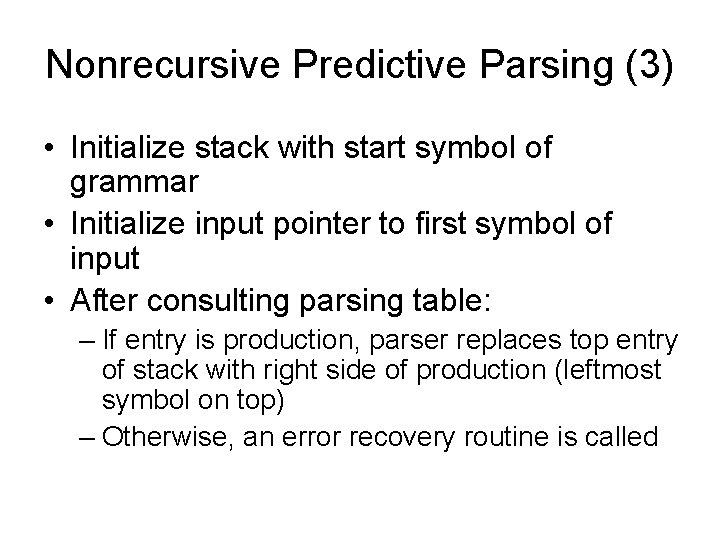 Nonrecursive Predictive Parsing (3)

• Initialize stack with start symbol of grammar
• Initialize input pointer to first symbol of input
• After consulting parsing table:
– If entry is production, parser replaces top entry of stack with right side of production (leftmost symbol on top)
– Otherwise, an error recovery routine is called